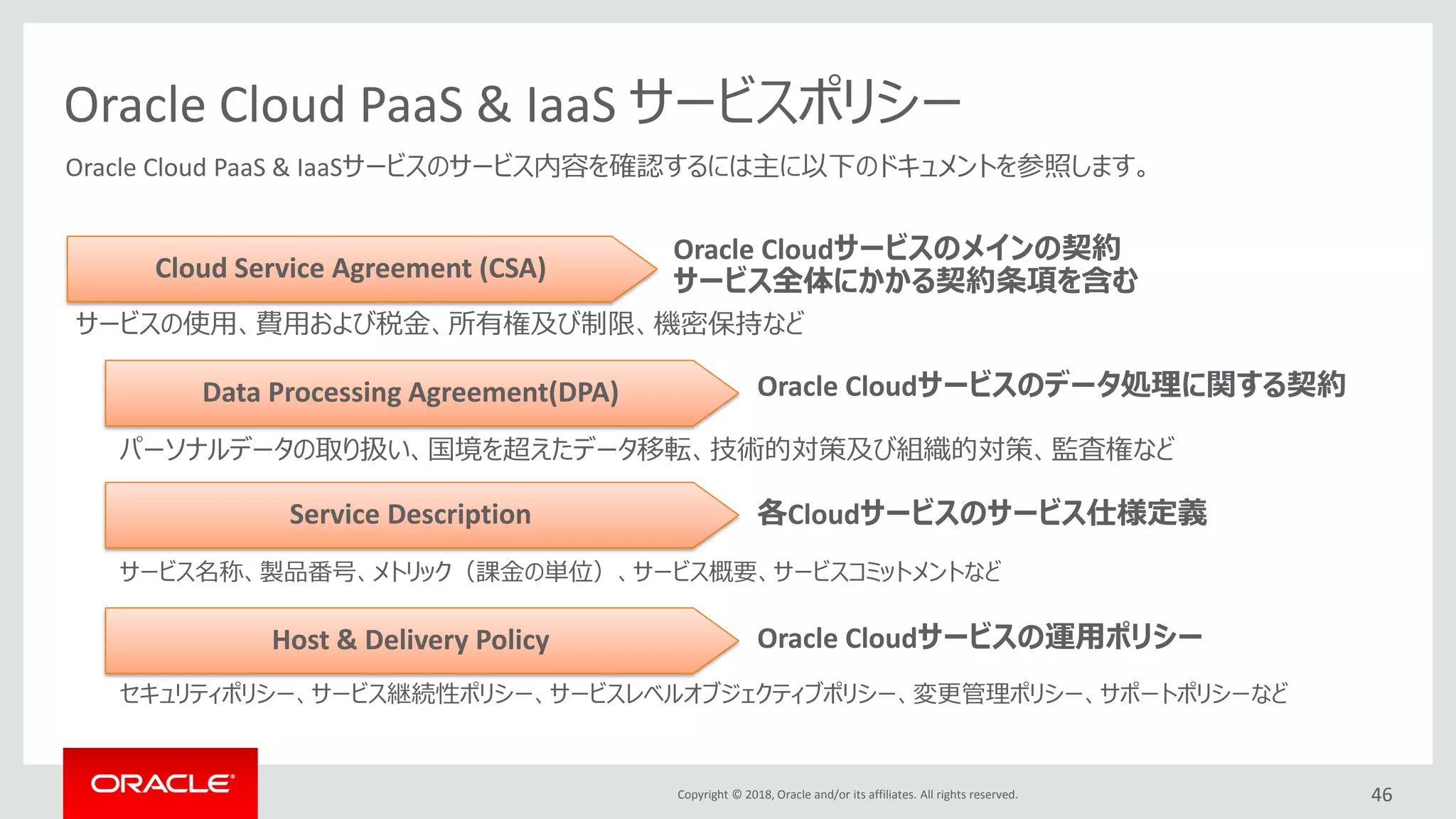 Oracle Cloud PaaS & IaaS サービスポリシー

Oracle Cloud PaaS & IaaSサービスのサービス内容を確認するには主に以下のドキュメントを参照します。

Cloud Service Agreement (CSA)

Oracle Cloudサービスのメインの契約
サービス全体にかかる契約条項を含む

サービスの使用、費用および税金、所有権及び制限、機密保持など

Data Processing Agreement(DPA)

Oracle Cloudサービスのデータ処理に関する契約

パーソナルデータの取り扱い、国境を超えたデータ移転、技術的対策及び組織的対策、監査権など

Service Description

各Cloudサービスのサービス仕様定義

サービス名称、製品番号、メトリック（課金の単位）、サービス概要、サービスコミットメントなど

Host & Delivery Policy

Oracle Cloudサービスの運用ポリシー

セキュリティポリシー、サービス継続性ポリシー、サービスレベルオブジェクティブポリシー、変更管理ポリシー、サポートポリシーなど

ORACLE

Copyright © 2018, Oracle and/or its affiliates. All rights reserved.

46